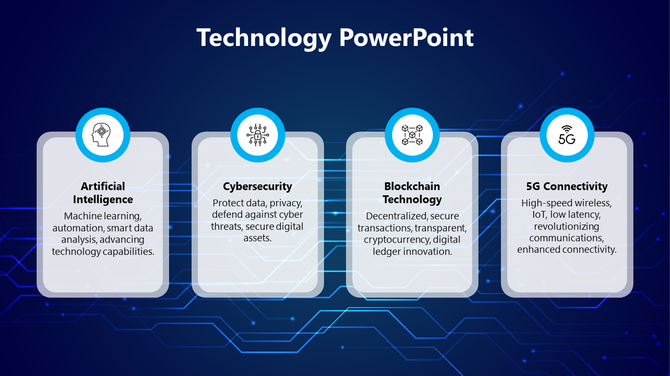 Technology PowerPoint

Artificial Intelligence
Machine learning, automation, smart data analysis, advancing technology capabilities.

Cybersecurity
Protect data, privacy, defend against cyber threats, secure digital assets.

Blockchain Technology
Decentralized, secure transactions, transparent, cryptocurrency, digital ledger innovation.

5G

5G Connectivity
High-speed wireless, IoT, low latency, revolutionizing communications, enhanced connectivity.